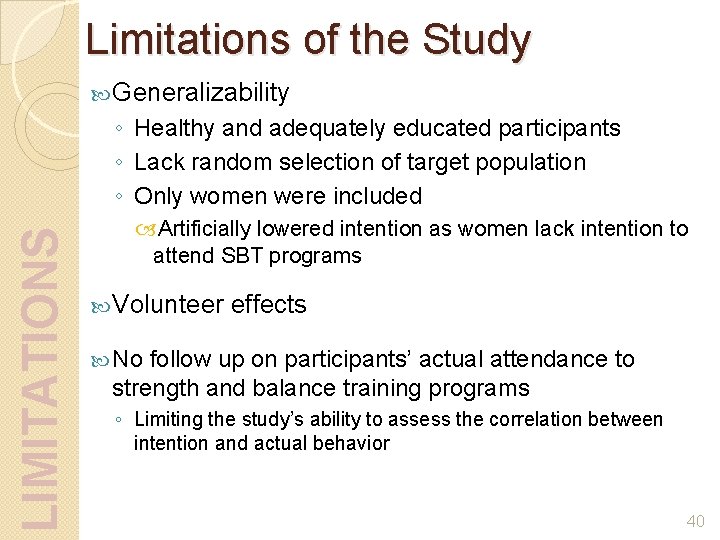 LIMITATIONS

Limitations of the Study

Generalizability
◦ Healthy and adequately educated participants
◦ Lack random selection of target population
◦ Only women were included
Artificially lowered intention as women lack intention to attend SBT programs

Volunteer effects

No follow up on participants' actual attendance to strength and balance training programs
◦ Limiting the study's ability to assess the correlation between intention and actual behavior

40